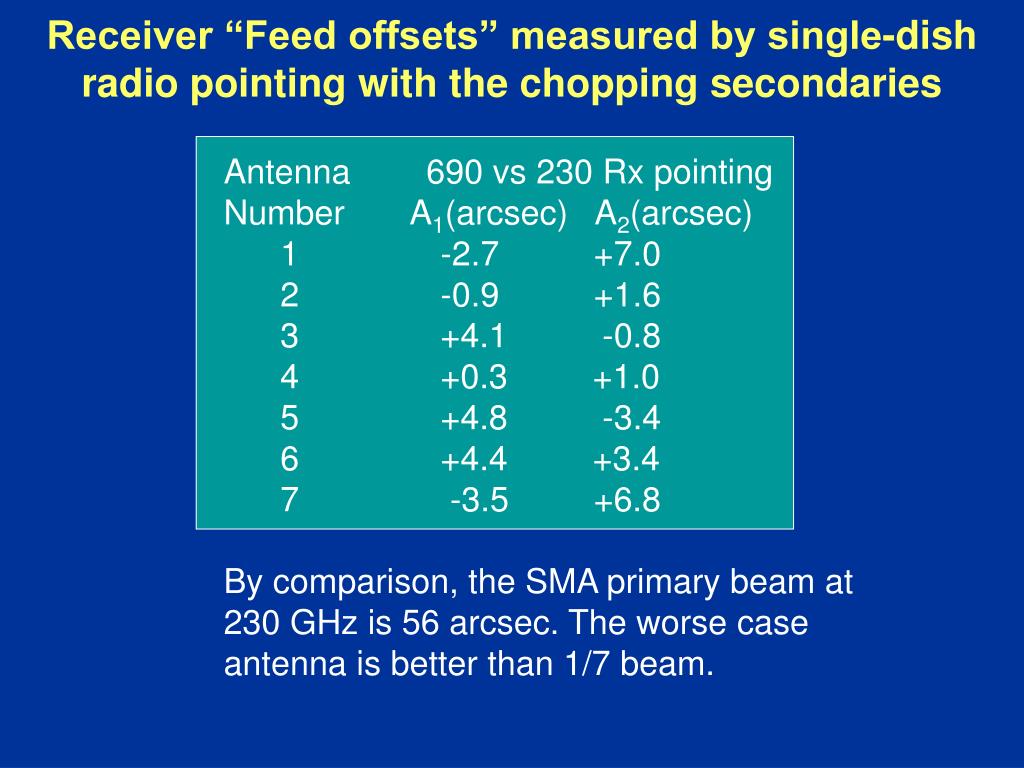 Receiver “Feed offsets” measured by single-dish radio pointing with the chopping secondaries

| Antenna Number | 690 vs 230 Rx pointing $A_1$(arcsec) | $A_2$(arcsec) |
|---|---|---|
| 1 | -2.7 | +7.0 |
| 2 | -0.9 | +1.6 |
| 3 | +4.1 | -0.8 |
| 4 | +0.3 | +1.0 |
| 5 | +4.8 | -3.4 |
| 6 | +4.4 | +3.4 |
| 7 | -3.5 | +6.8 |

By comparison, the SMA primary beam at 230 GHz is 56 arcsec. The worse case antenna is better than 1/7 beam.